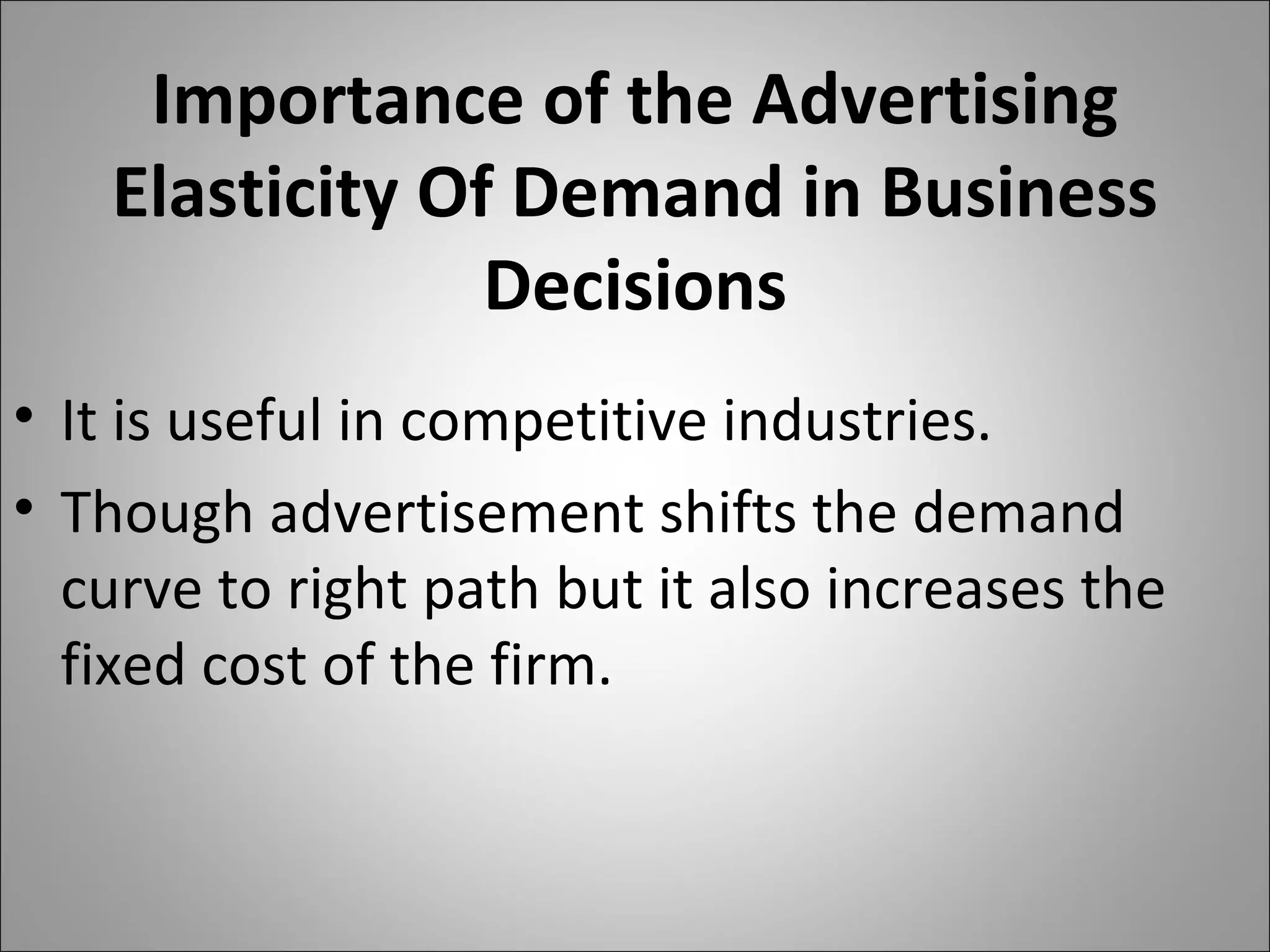 Importance of the Advertising Elasticity Of Demand in Business Decisions

• It is useful in competitive industries.
• Though advertisement shifts the demand curve to right path but it also increases the fixed cost of the firm.